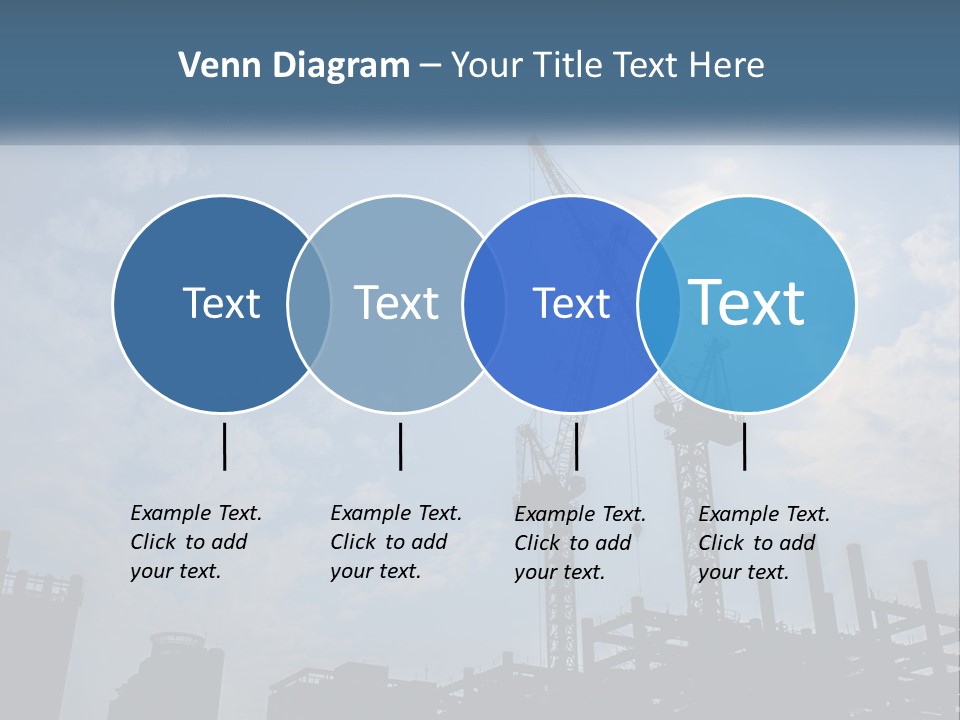 Venn Diagram – Your Title Text Here

Text

Text

Text

Text

Example Text. Click to add your text.

Example Text. Click to add your text.

Example Text. Click to add your text.

Example Text. Click to add your text.